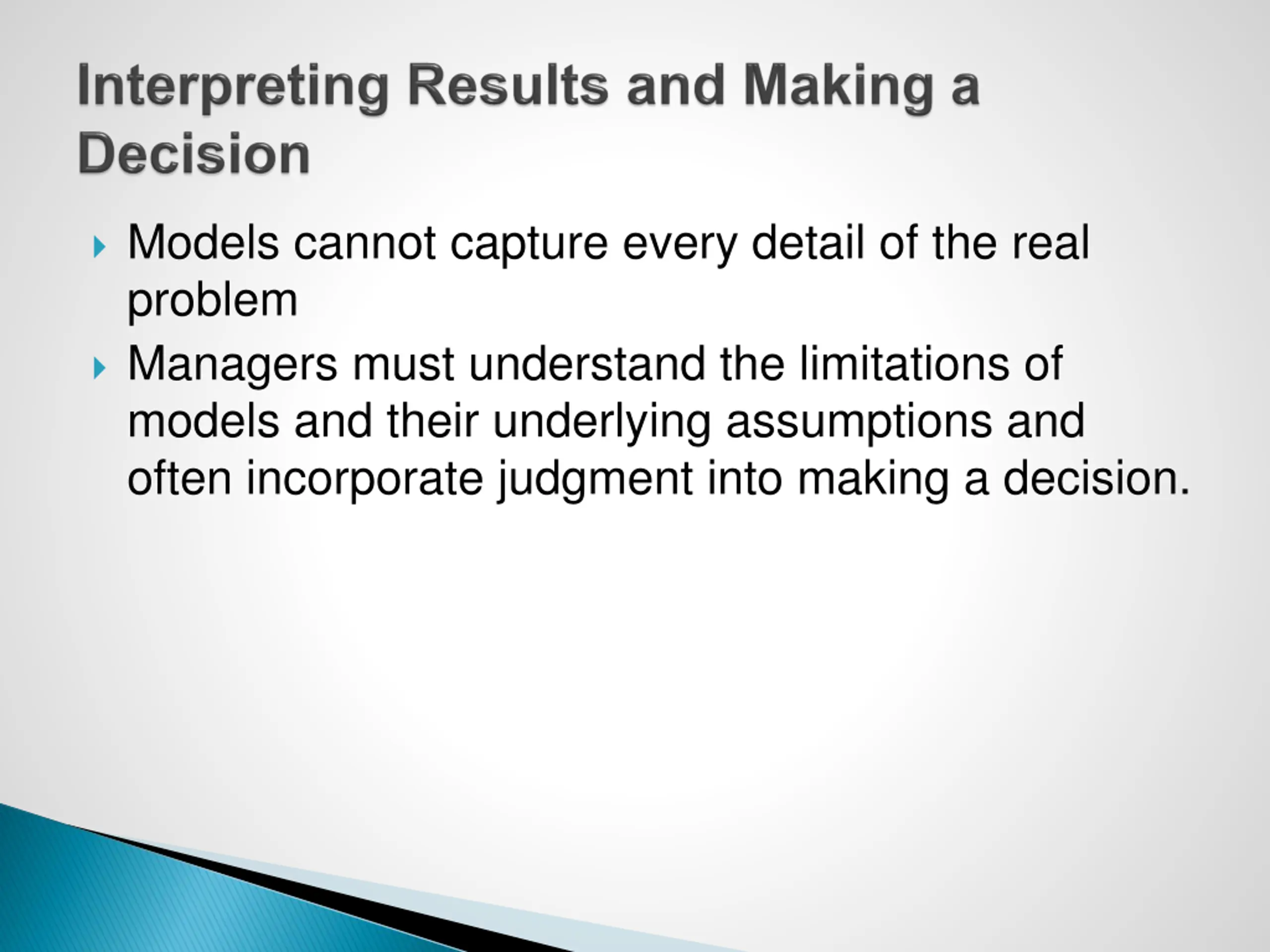 Interpreting Results and Making a Decision

Models cannot capture every detail of the real problem

Managers must understand the limitations of models and their underlying assumptions and often incorporate judgment into making a decision.